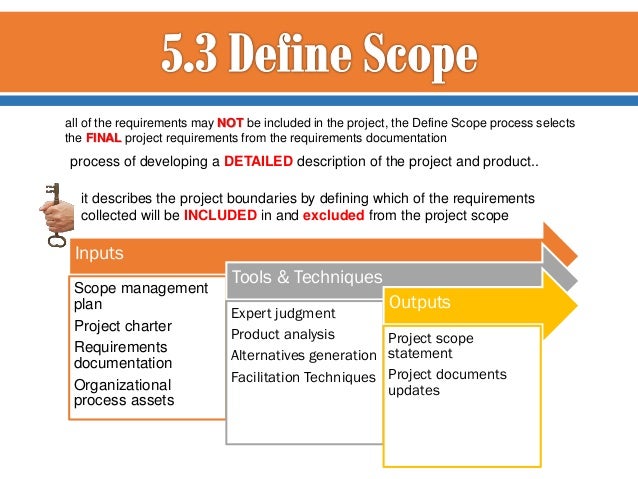 5.3 Define Scope

all of the requirements may NOT be included in the project, the Define Scope process selects the FINAL project requirements from the requirements documentation

process of developing a DETAILED description of the project and product..

it describes the project boundaries by defining which of the requirements collected will be INCLUDED in and excluded from the project scope

Inputs

Scope management plan

Project charter

Requirements documentation

Organizational process assets

Tools & Techniques

Expert judgment

Product analysis

Alternatives generation

Facilitation Techniques

Outputs

Project scope statement

Project documents updates